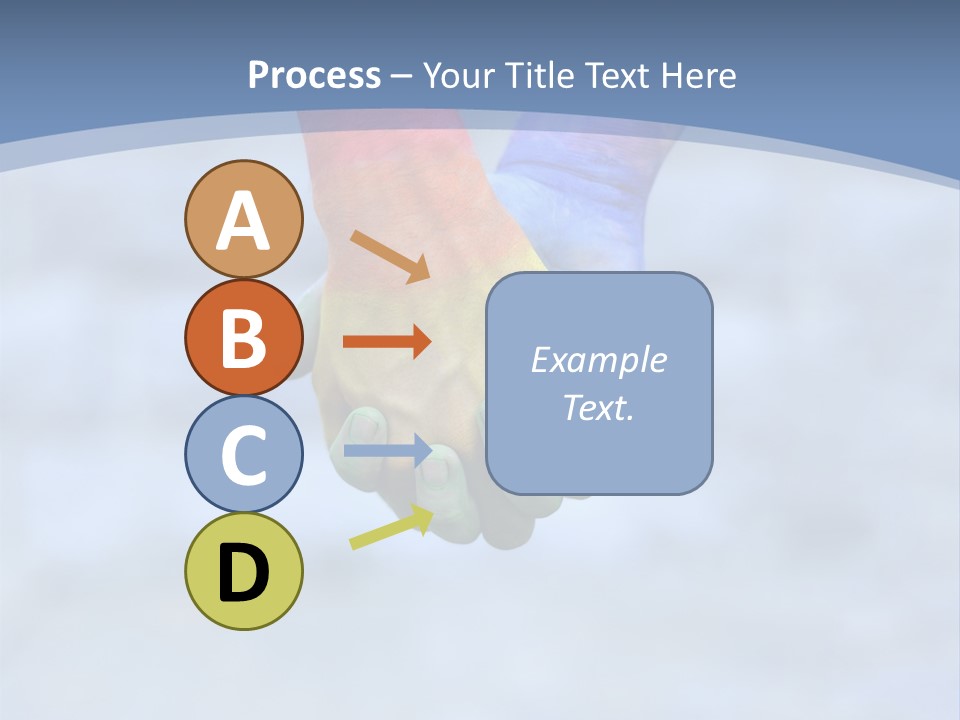 Process – Your Title Text Here

A

B

C

D

Example Text.